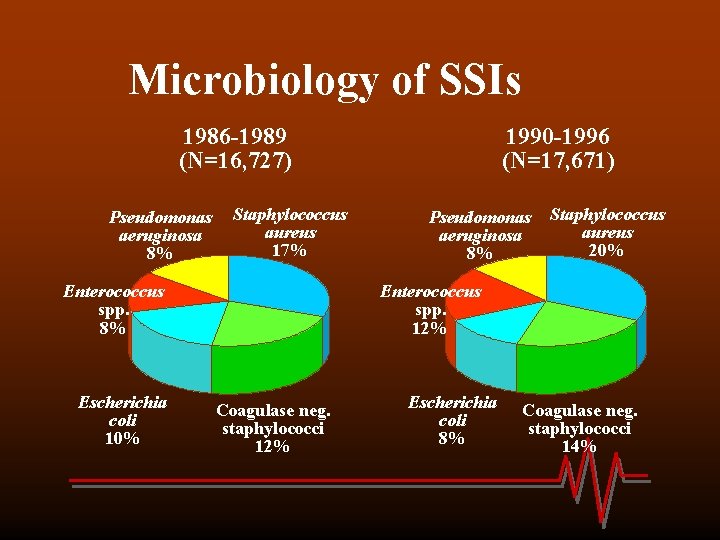 Microbiology of SSIs

1986-1989
(N=16,727)

Pseudomonas aeruginosa 8%

Staphylococcus aureus 17%

Enterococcus spp. 8%

Escherichia coli 10%

Coagulase neg. staphylococci 12%

1990-1996
(N=17,671)

Pseudomonas aeruginosa 8%

Staphylococcus aureus 20%

Enterococcus spp. 12%

Escherichia coli 8%

Coagulase neg. staphylococci 14%